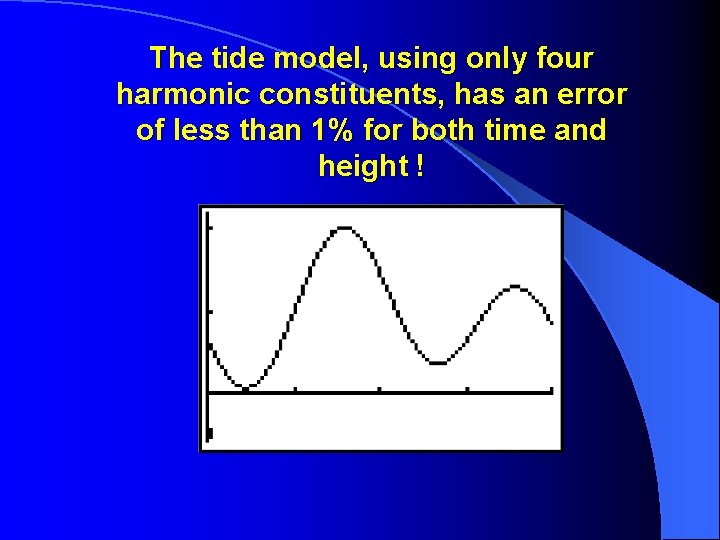 The tide model, using only four harmonic constituents, has an error of less than 1% for both time and height !